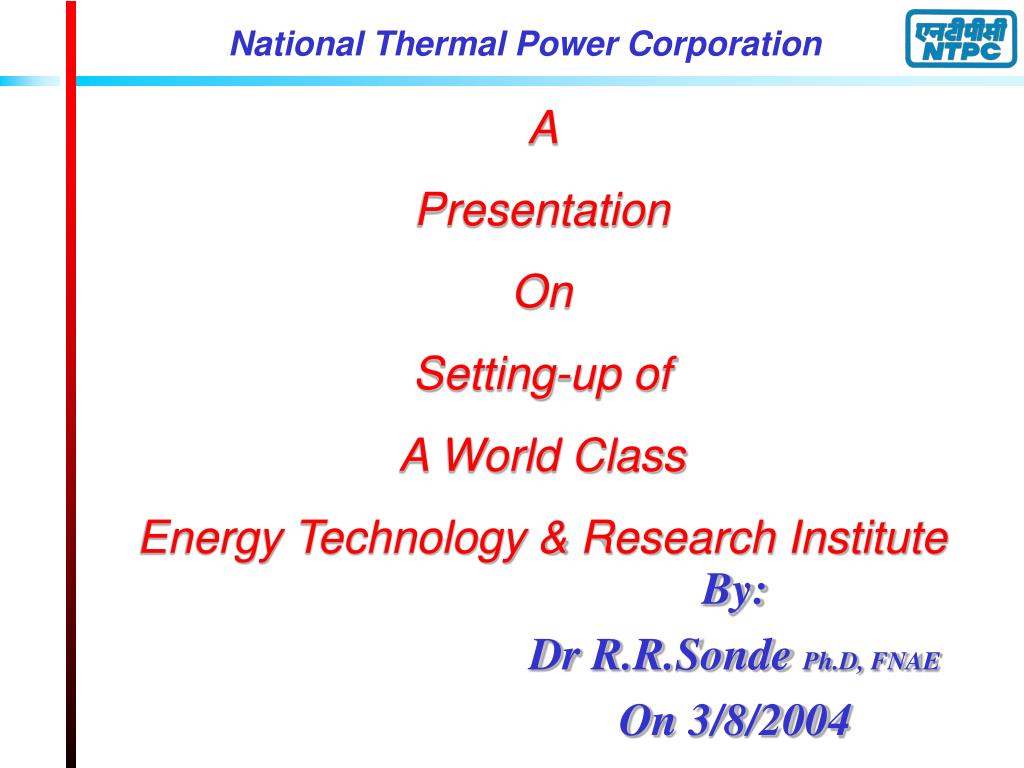 National Thermal Power Corporation

एनटीपीसी
NTPC

A

Presentation

On

Setting-up of

A World Class

Energy Technology & Research Institute

By:

Dr R.R.Sonde Ph.D, FNAE

On 3/8/2004